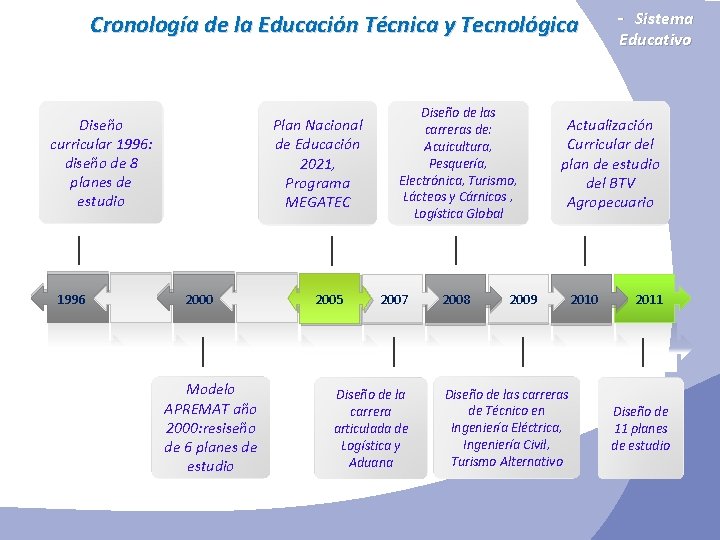 Cronología de la Educación Técnica y Tecnológica

- Sistema Educativo

Diseño curricular 1996: diseño de 8 planes de estudio

Plan Nacional de Educación 2021, Programa MEGATEC

Diseño de las carreras de: Acuicultura, Pesquería, Electrónica, Turismo, Lácteos y Cárnicos , Logística Global

Actualización Curricular del plan de estudio del BTV Agropecuario

1996

2000

2005

2007

2008

2009

2010

2011

Modelo APREMAT año 2000:resiseño de 6 planes de estudio

Diseño de la carrera articulada de Logística y Aduana

Diseño de las carreras de Técnico en Ingeniería Eléctrica, Ingeniería Civil, Turismo Alternativo

Diseño de 11 planes de estudio